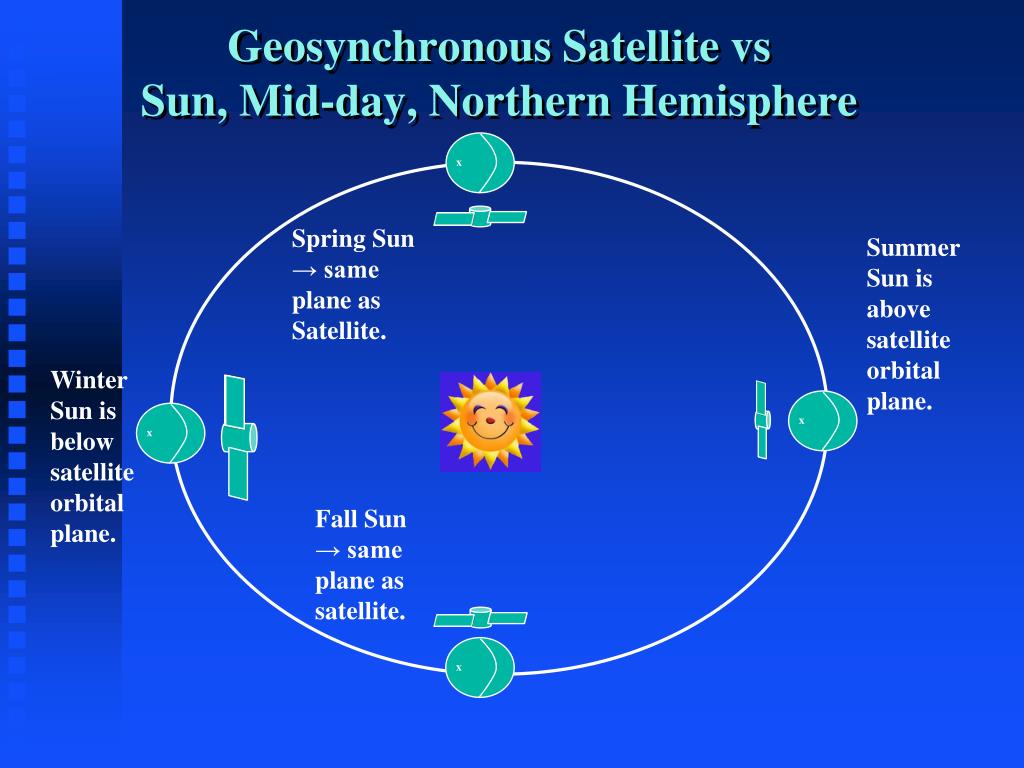 Geosynchronous Satellite vs
Sun, Mid-day, Northern Hemisphere

x

Spring Sun → same plane as Satellite.

Summer Sun is above satellite orbital plane.

Winter Sun is below satellite orbital plane.

x

x

Fall Sun → same plane as satellite.

x